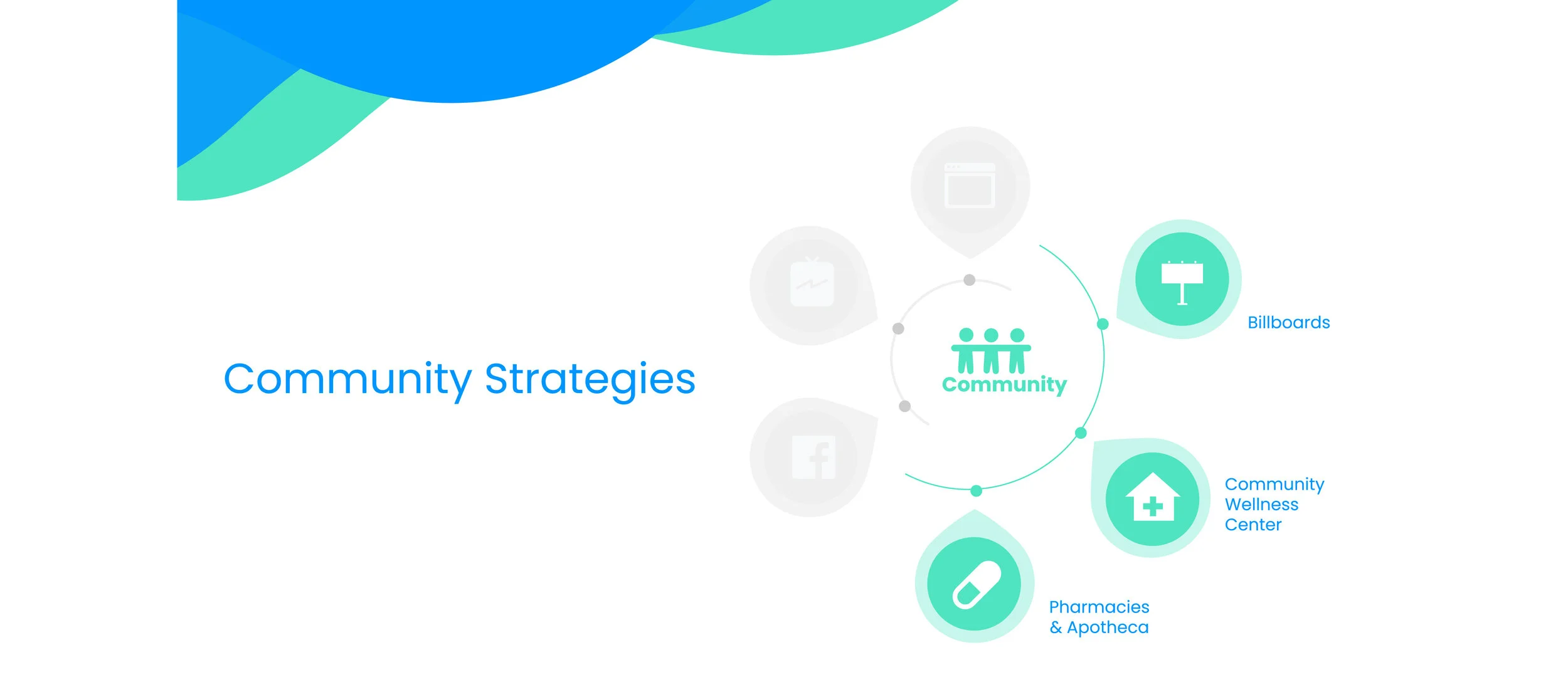 Community Strategies

Community

Billboards

Community Wellness Center

Pharmacies & Apotheca